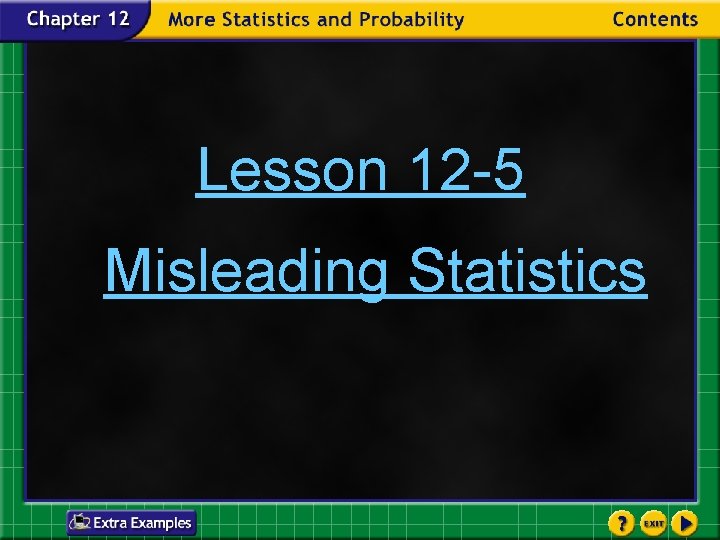 Chapter 12 More Statistics and Probability Contents

Lesson 12-5

Misleading Statistics

Extra Examples

?

EXIT